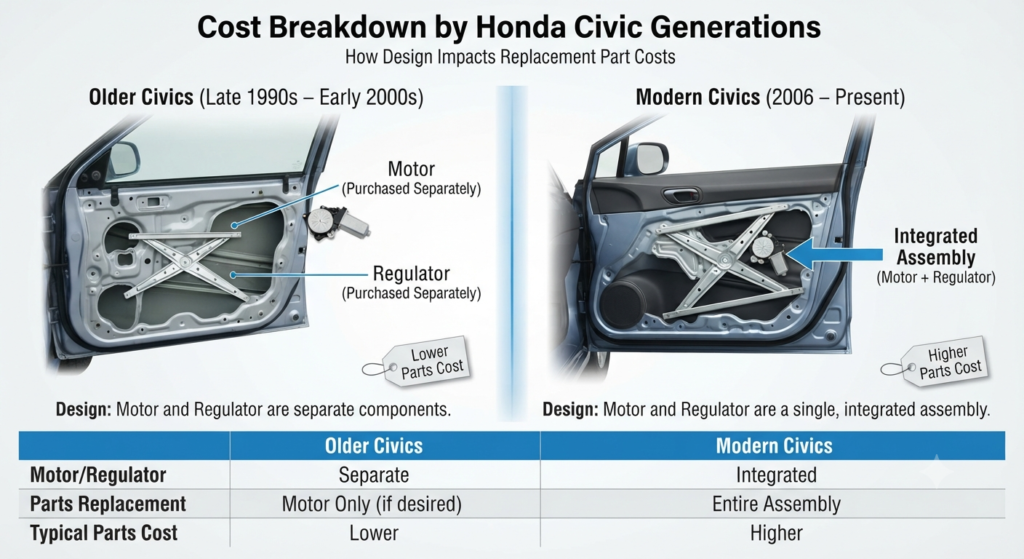 Cost Breakdown by Honda Civic Generations

How Design Impacts Replacement Part Costs

Older Civics (Late 1990s – Early 2000s)

Motor
(Purchased Separately)

Regulator
(Purchased Separately)

Lower Parts Cost

Design: Motor and Regulator are separate components.

Modern Civics (2006 – Present)

Integrated Assembly
(Motor + Regulator)

Higher Parts Cost

Design: Motor and Regulator are a single, integrated assembly.

| | Older Civics | Modern Civics |
|---|---|---|
| Motor/Regulator | Separate | Integrated |
| Parts Replacement | Motor Only (if desired) | Entire Assembly |
| Typical Parts Cost | Lower | Higher |